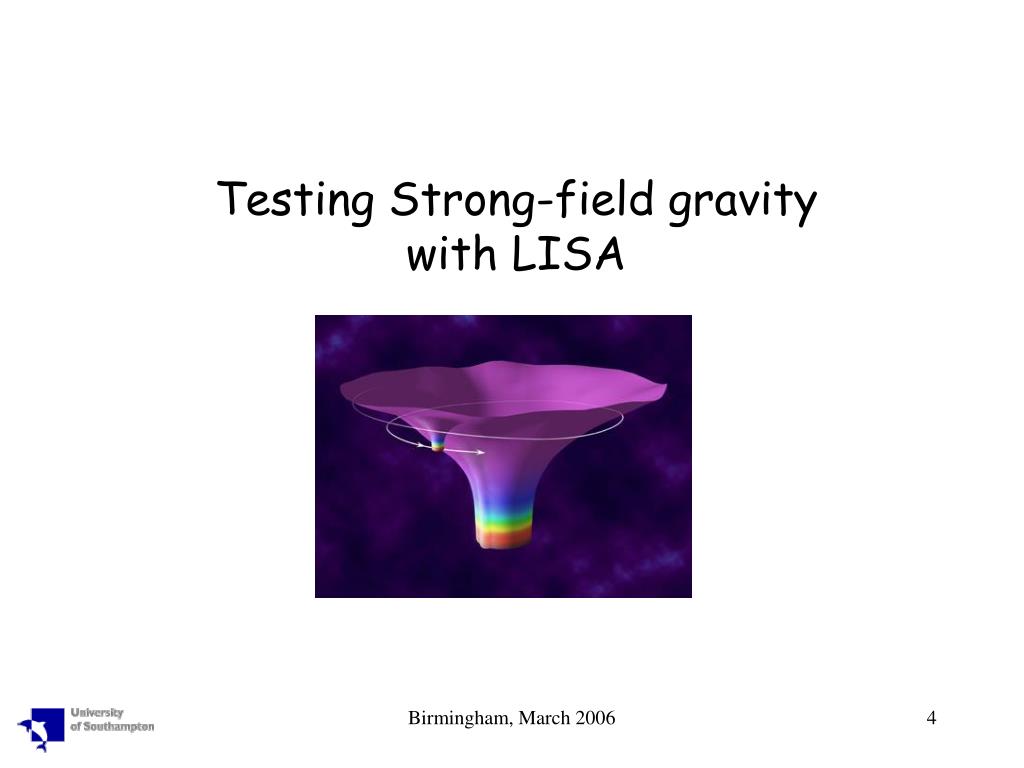 Testing Strong-field gravity with LISA

University of Southampton

Birmingham, March 2006

4